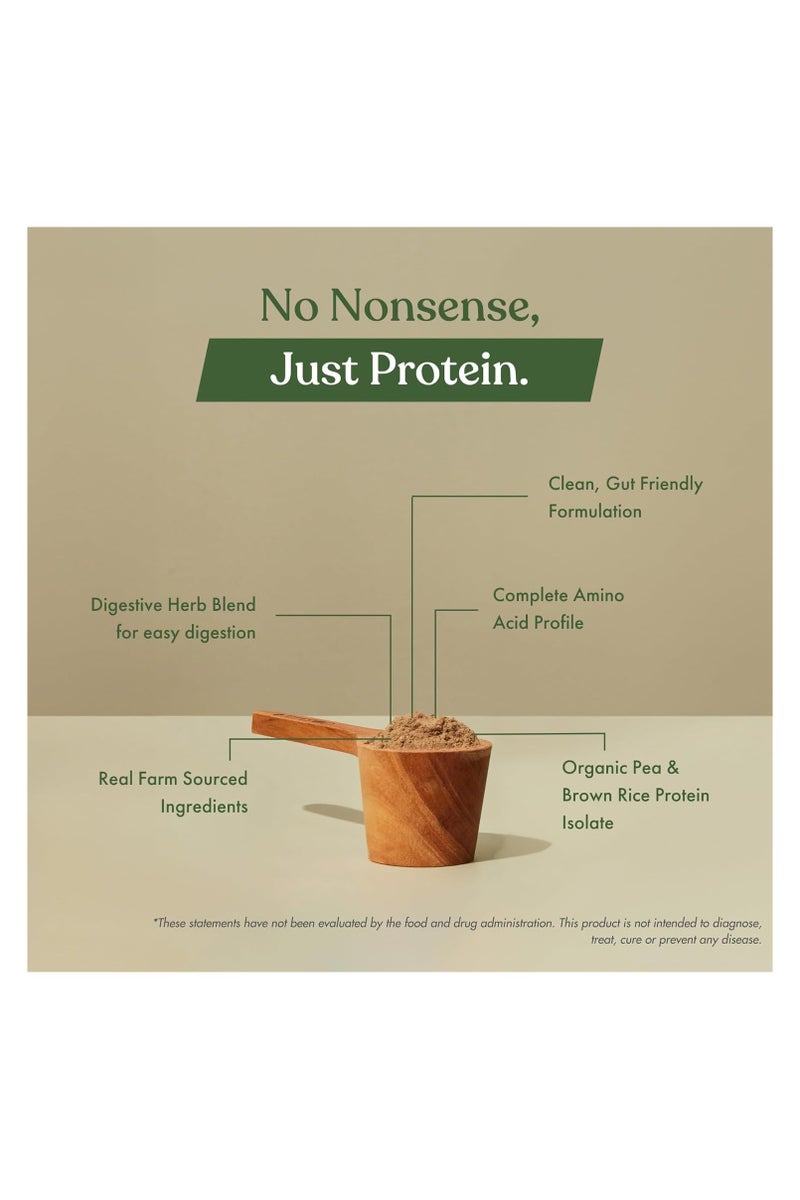 No Nonsense,

Just Protein.

Clean, Gut Friendly Formulation

Digestive Herb Blend for easy digestion

Complete Amino Acid Profile

Real Farm Sourced Ingredients

Organic Pea & Brown Rice Protein Isolate

*These statements have not been evaluated by the food and drug administration. This product is not intended to diagnose, treat, cure or prevent any disease.